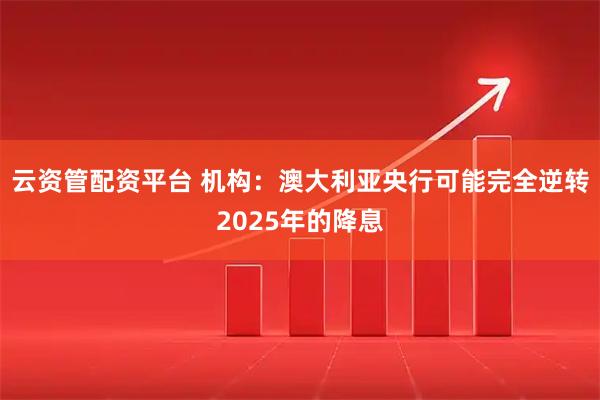 云资管配资平台 机构：澳大利亚央行可能完全逆转2025年的降息